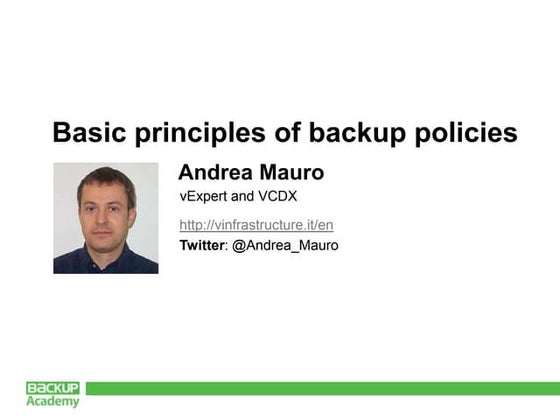 Basic principles of backup policies

Andrea Mauro

vExpert and VCDX

http://vinfrastructure.it/en

Twitter: @Andrea_Mauro

BACKUP
Academy